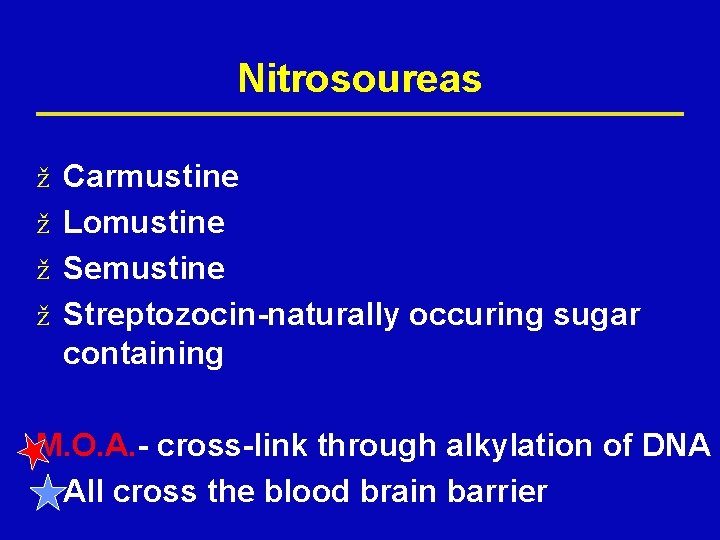 Nitrosoureas

ž Carmustine
ž Lomustine
ž Semustine
ž Streptozocin-naturally occuring sugar containing

M.O.A.- cross-link through alkylation of DNA
All cross the blood brain barrier